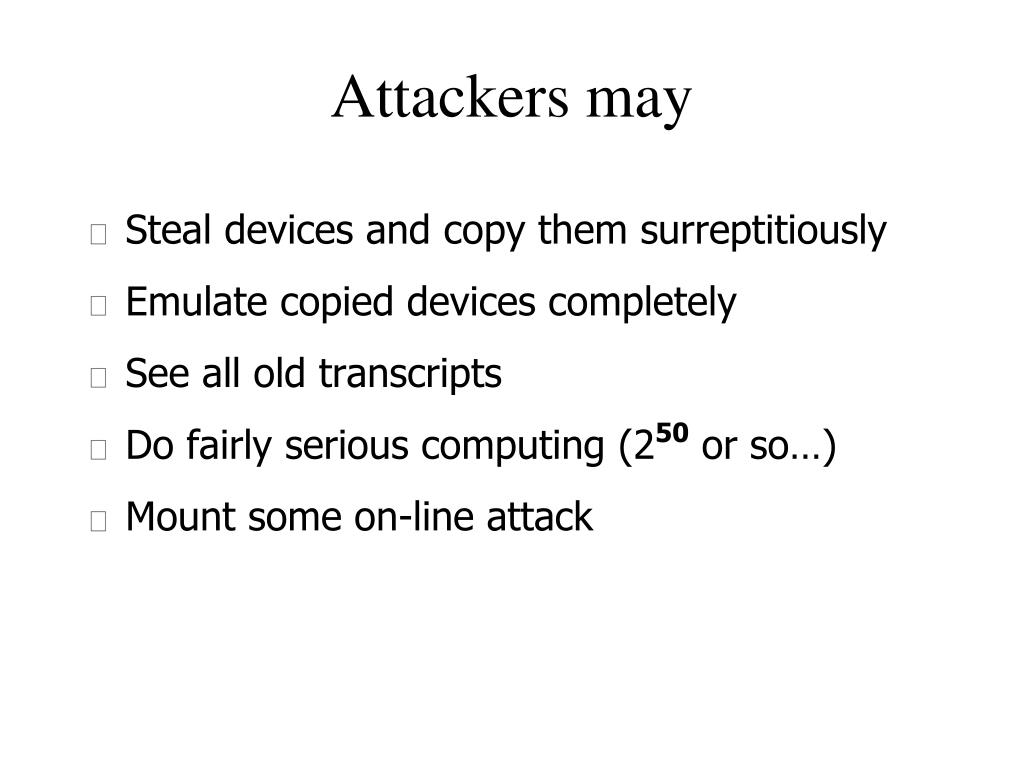 Attackers may

Steal devices and copy them surreptitiously

Emulate copied devices completely

See all old transcripts

Do fairly serious computing ($2^{50}$ or so…)

Mount some on-line attack